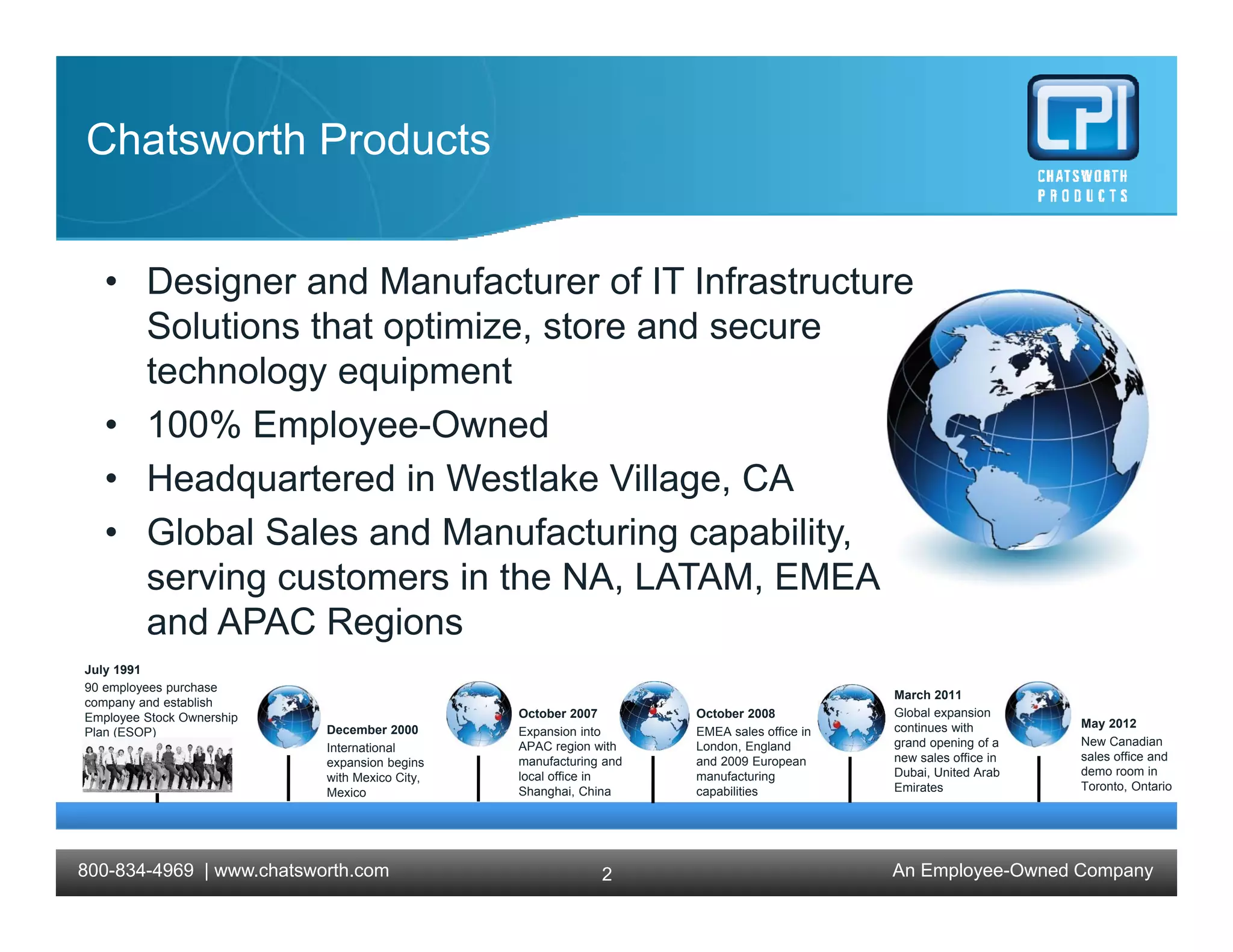 Chatsworth Products

CPI
CHATSWORTH PRODUCTS

• Designer and Manufacturer of IT Infrastructure Solutions that optimize, store and secure technology equipment
• 100% Employee-Owned
• Headquartered in Westlake Village, CA
• Global Sales and Manufacturing capability, serving customers in the NA, LATAM, EMEA and APAC Regions

July 1991
90 employees purchase company and establish Employee Stock Ownership Plan (ESOP)

December 2000
International expansion begins with Mexico City, Mexico

October 2007
Expansion into APAC region with manufacturing and local office in Shanghai, China

October 2008
EMEA sales office in London, England and 2009 European manufacturing capabilities

March 2011
Global expansion continues with grand opening of a new sales office in Dubai, United Arab Emirates

May 2012
New Canadian sales office and demo room in Toronto, Ontario

800-834-4969 | www.chatsworth.com
2
An Employee-Owned Company